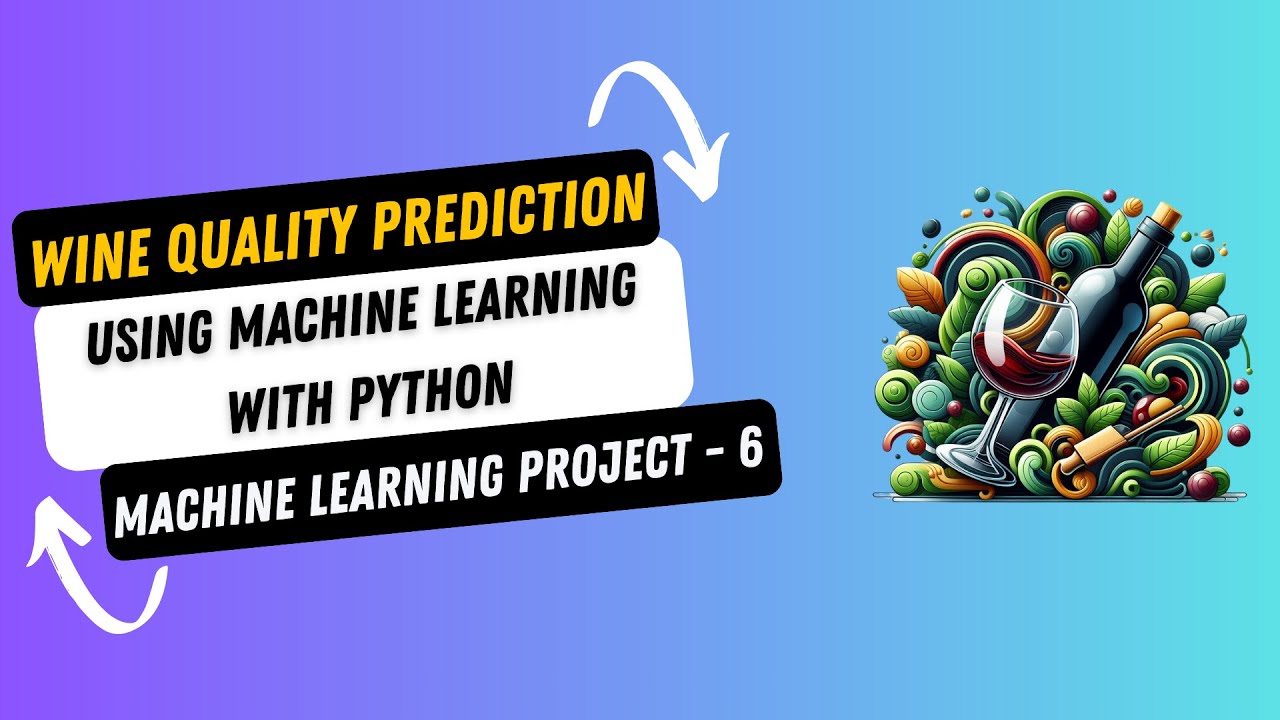 WINE QUALITY PREDICTION

USING MACHINE LEARNING WITH PYTHON

MACHINE LEARNING PROJECT - 6